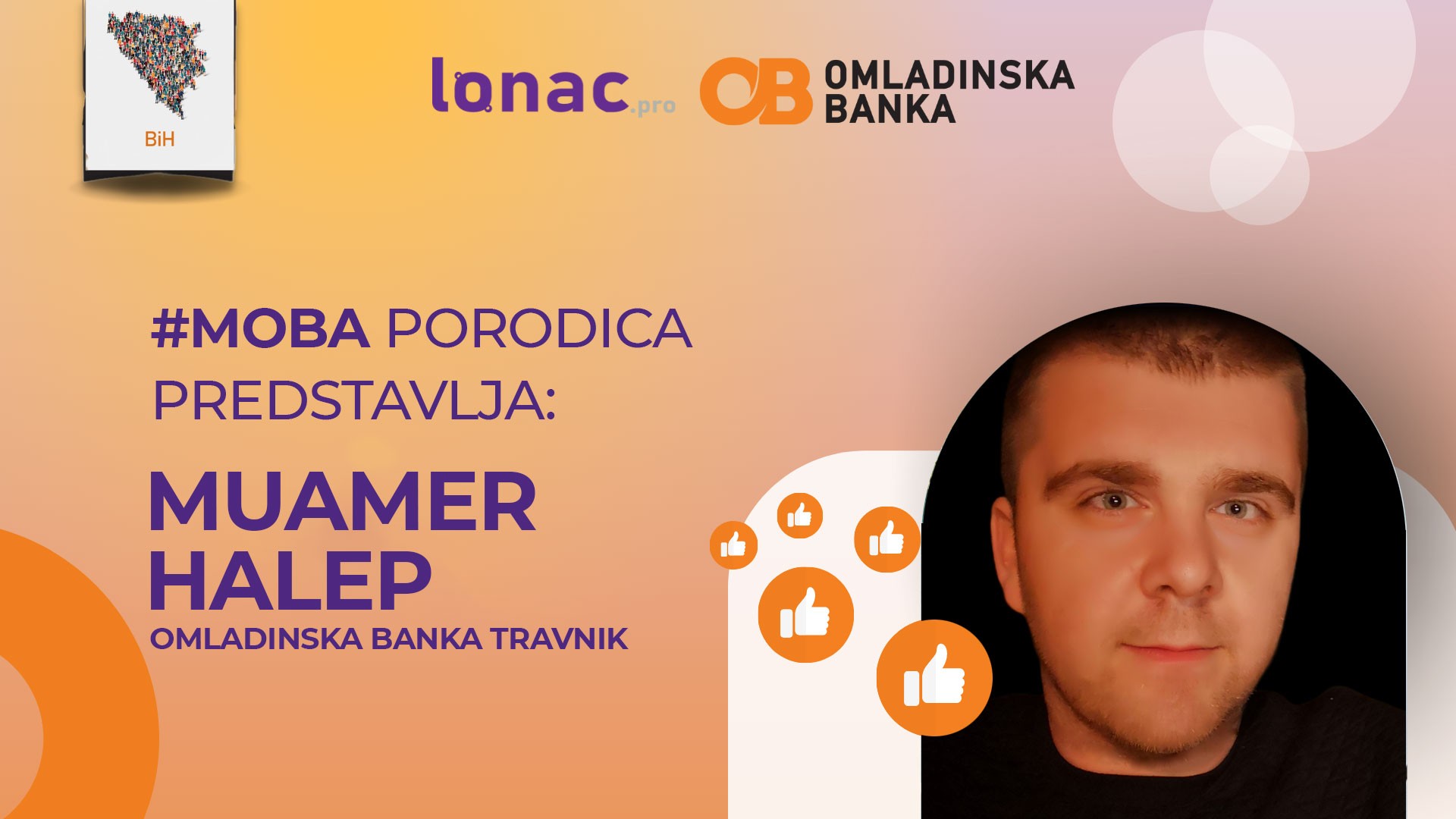 BiH

lonac.pro

OB OMLADINSKA BANKA

#MOBA PORODICA PREDSTAVLJA:

MUAMER HALEP

OMLADINSKA BANKA TRAVNIK